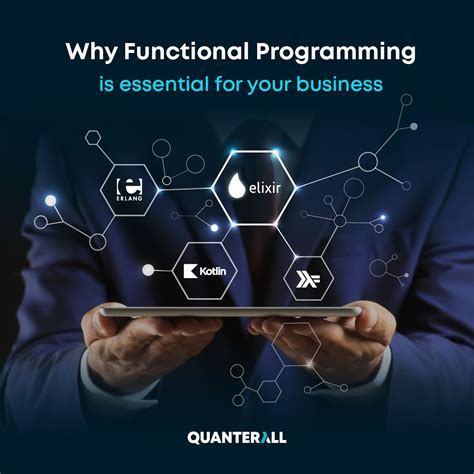 Why Functional Programming
is essential for your business

ERLANG

elixir

Kotlin

QUANTERALL